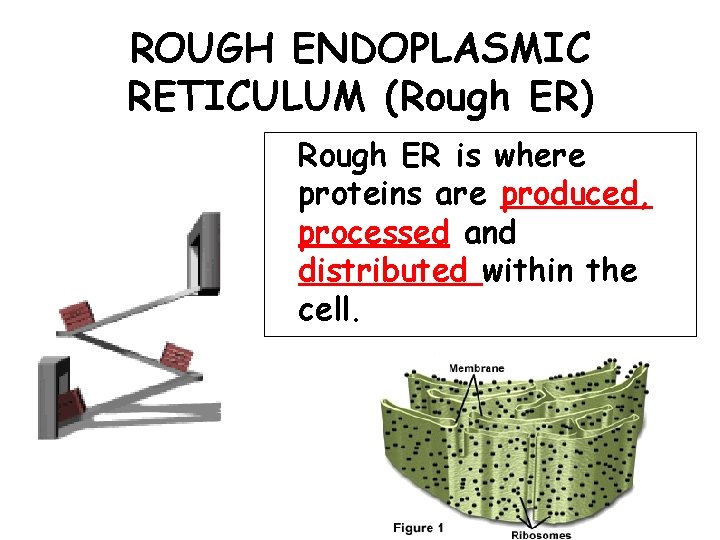 ROUGH ENDOPLASMIC RETICULUM (Rough ER)

Rough ER is where proteins are produced, processed and distributed within the cell.

Membrane

Figure 1

Ribosomes